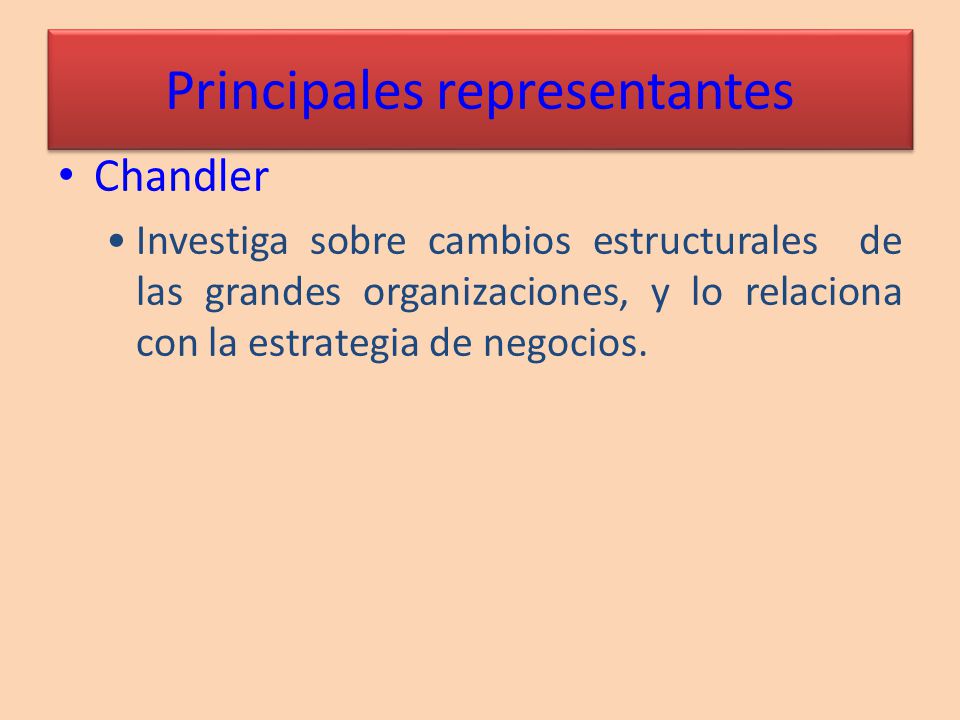 Principales representantes

• Chandler

• Investiga sobre cambios estructurales de las grandes organizaciones, y lo relaciona con la estrategia de negocios.